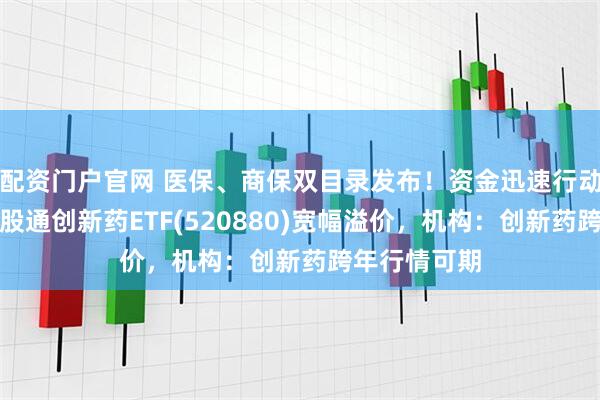 配资门户官网 医保、商保双目录发布！资金迅速行动
股通创新药ETF(520880)宽幅溢价，机构：创新药跨
价，机构：创新药跨年行情可期